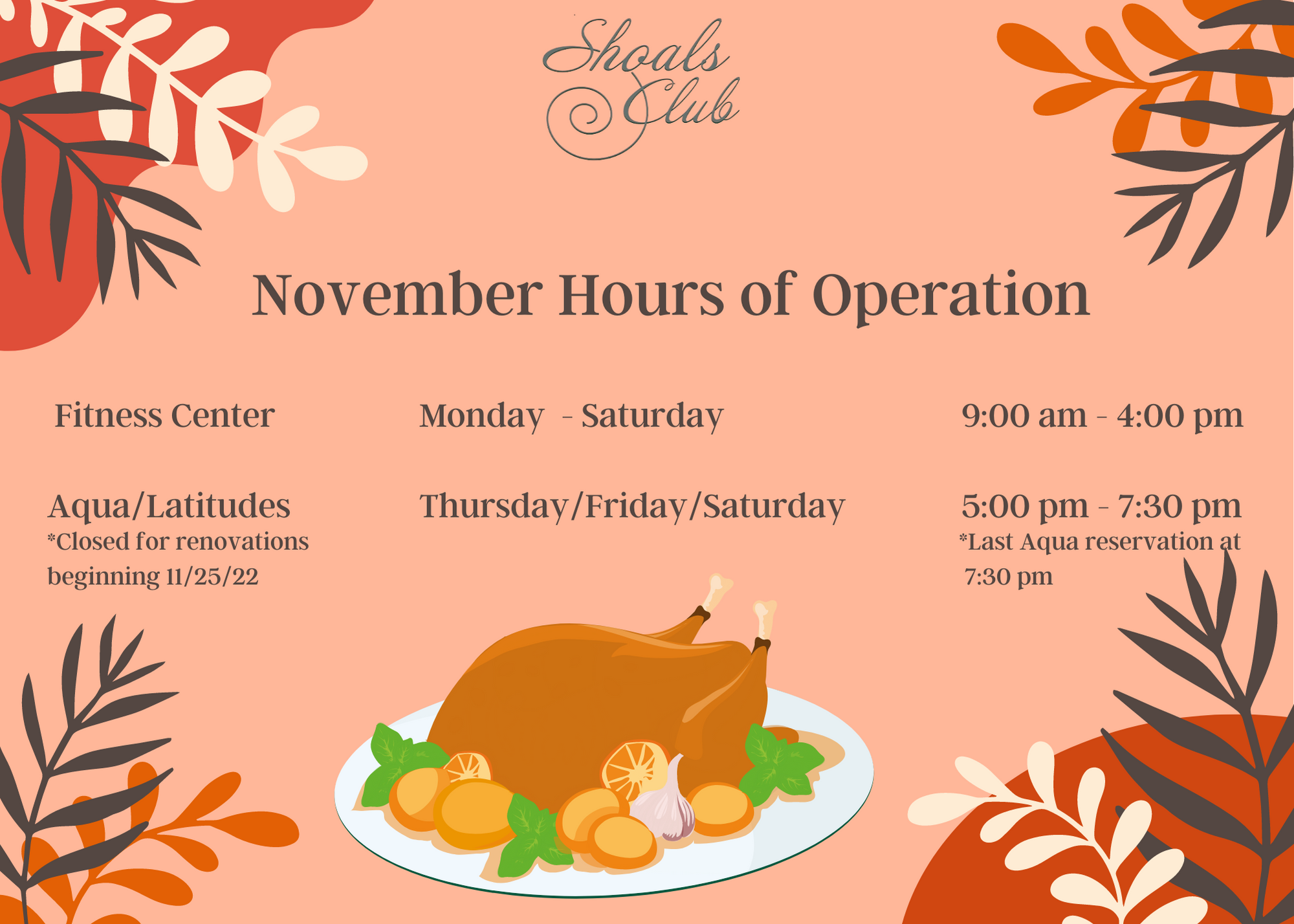 Shoals Club

November Hours of Operation

Fitness Center

Monday - Saturday

9:00 am - 4:00 pm

Aqua/Latitudes
*Closed for renovations beginning 11/25/22

Thursday/Friday/Saturday

5:00 pm - 7:30 pm
*Last Aqua reservation at 7:30 pm